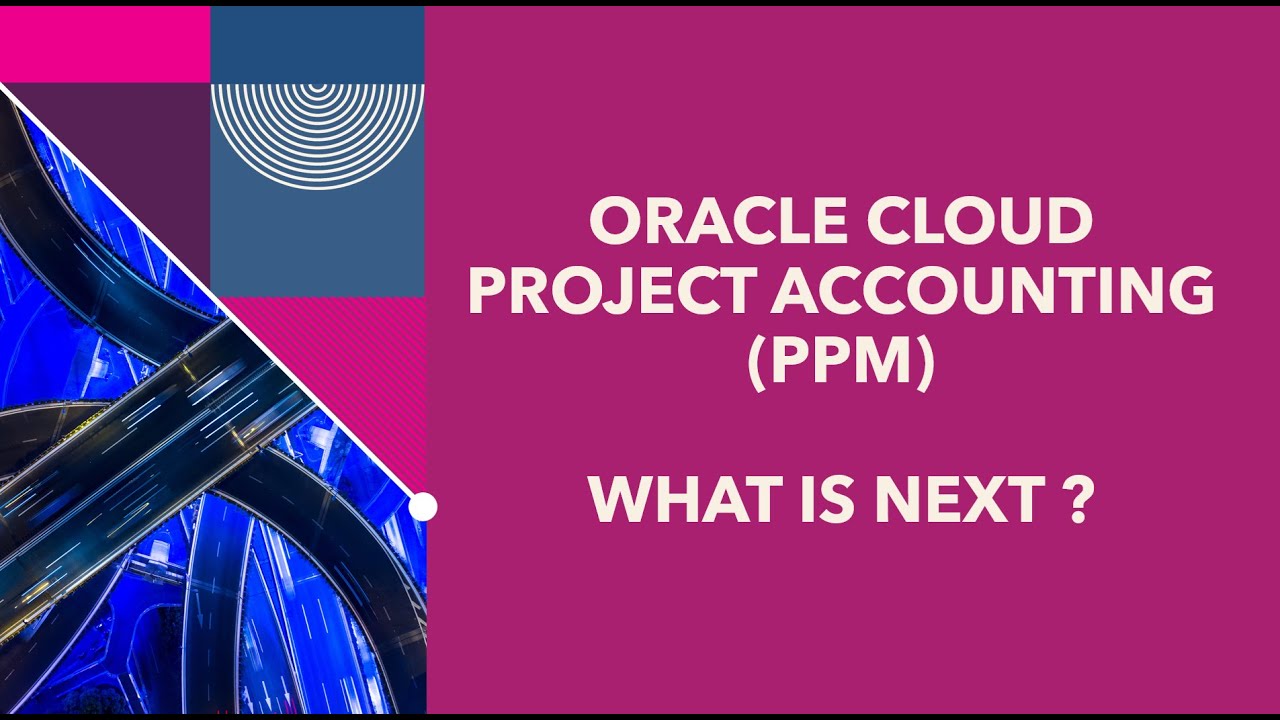 ORACLE CLOUD PROJECT ACCOUNTING (PPM)

WHAT IS NEXT ?